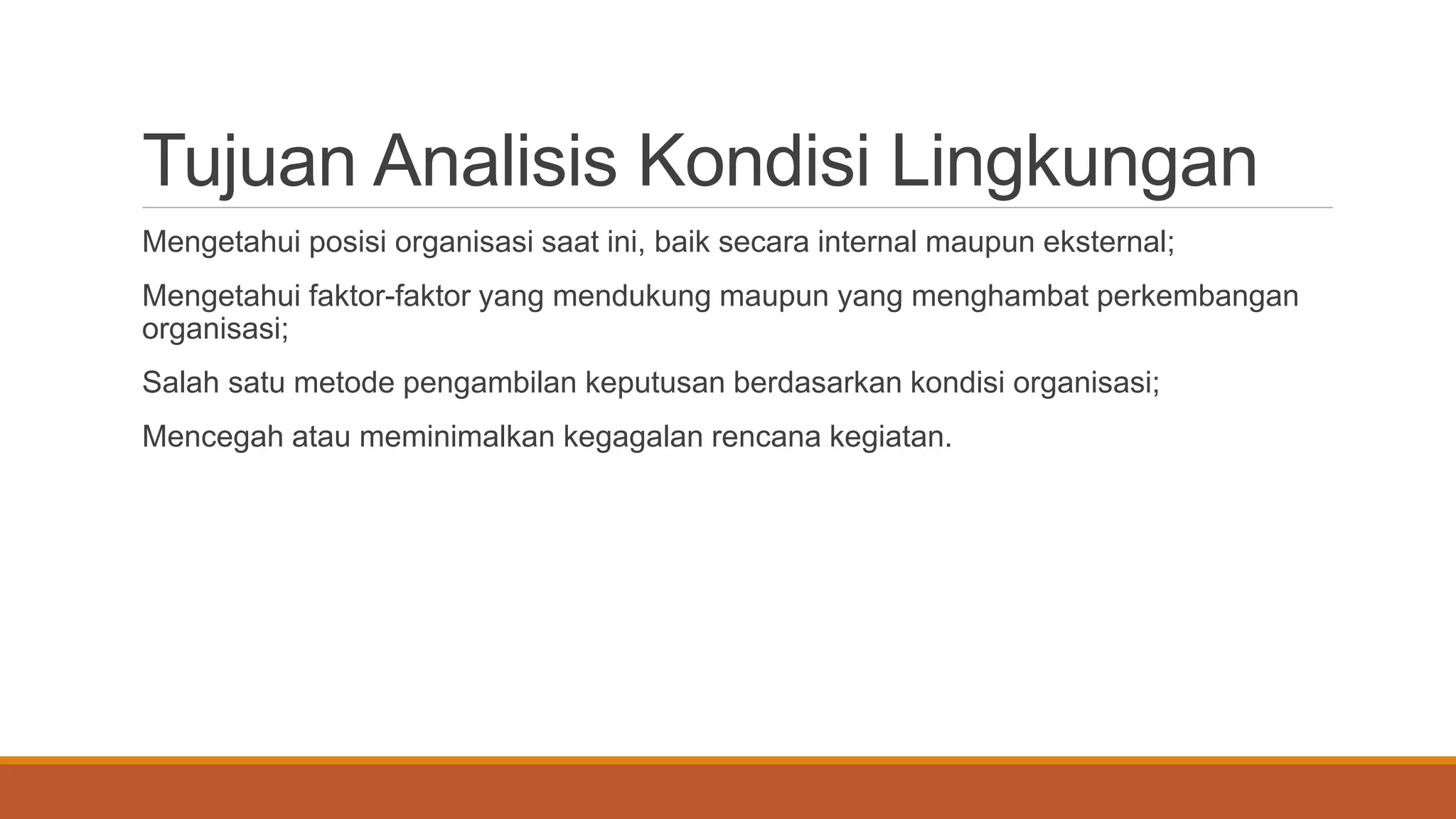 Tujuan Analisis Kondisi Lingkungan

Mengetahui posisi organisasi saat ini, baik secara internal maupun eksternal;

Mengetahui faktor-faktor yang mendukung maupun yang menghambat perkembangan organisasi;

Salah satu metode pengambilan keputusan berdasarkan kondisi organisasi;

Mencegah atau meminimalkan kegagalan rencana kegiatan.